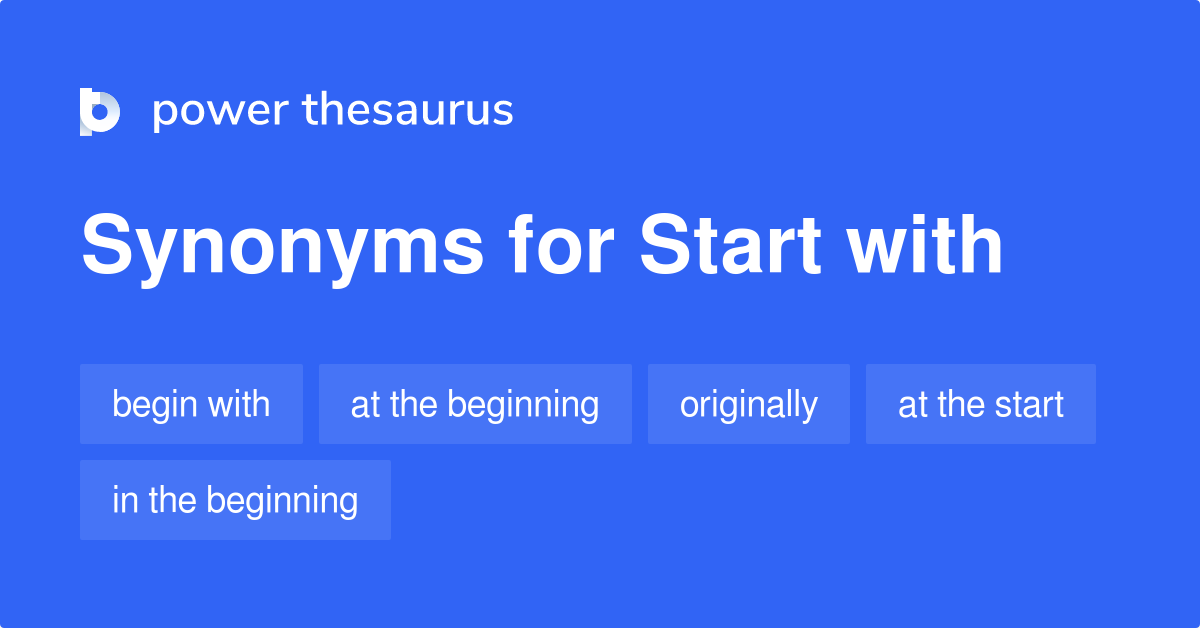 power thesaurus

Synonyms for Start with

begin with

at the beginning

originally

at the start

in the beginning